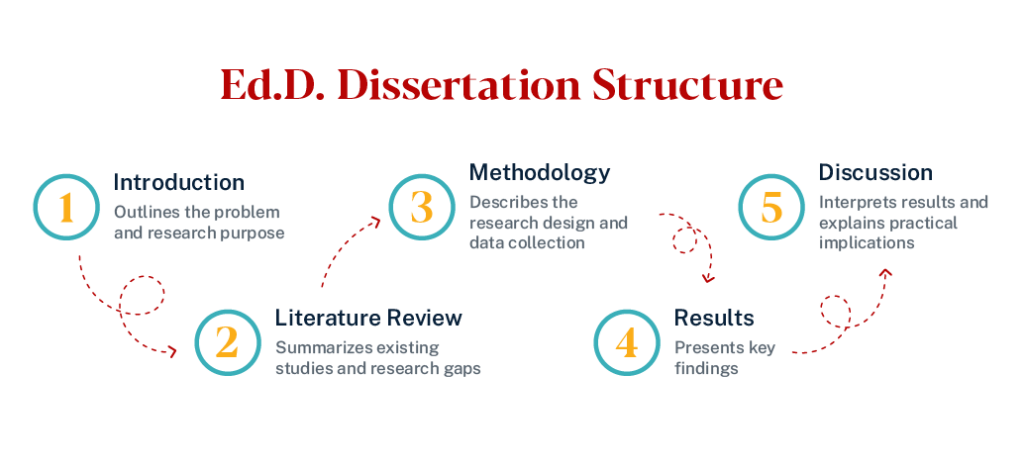 Ed.D. Dissertation Structure

1 Introduction
Outlines the problem and research purpose

2 Literature Review
Summarizes existing studies and research gaps

3 Methodology
Describes the research design and data collection

4 Results
Presents key findings

5 Discussion
Interprets results and explains practical implications